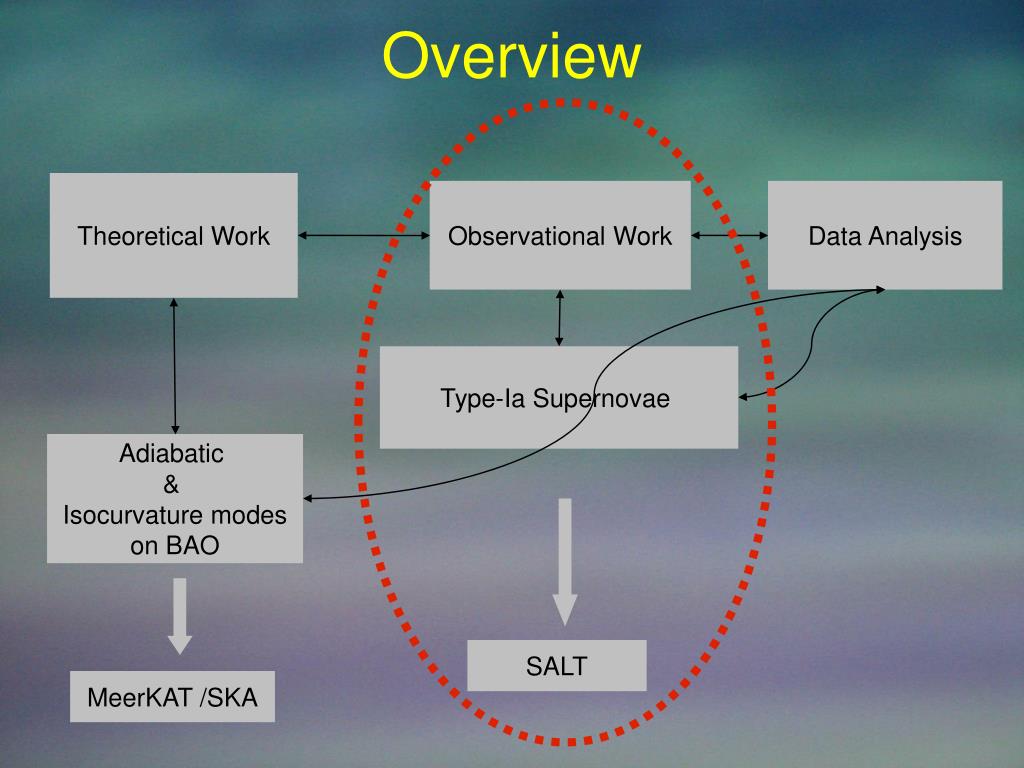 Overview

Theoretical Work

Observational Work

Data Analysis

Type-Ia Supernovae

Adiabatic
&
Isocurvature modes on BAO

SALT

MeerKAT /SKA